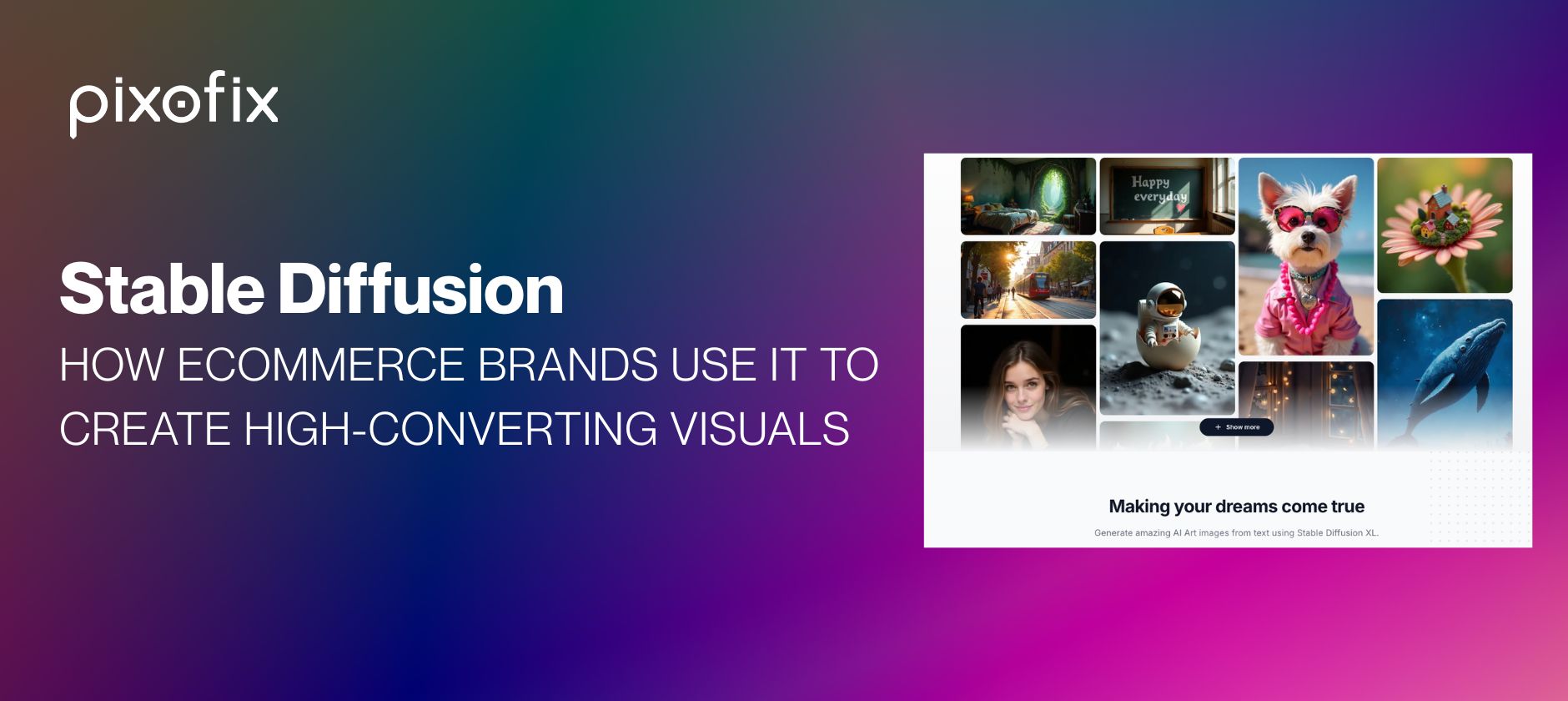 pixofix

Stable Diffusion

HOW ECOMMERCE BRANDS USE IT TO CREATE HIGH-CONVERTING VISUALS

Happy everyday

+ Show more

Making your dreams come true

Generate amazing AI Art images from text using Stable Diffusion XL.